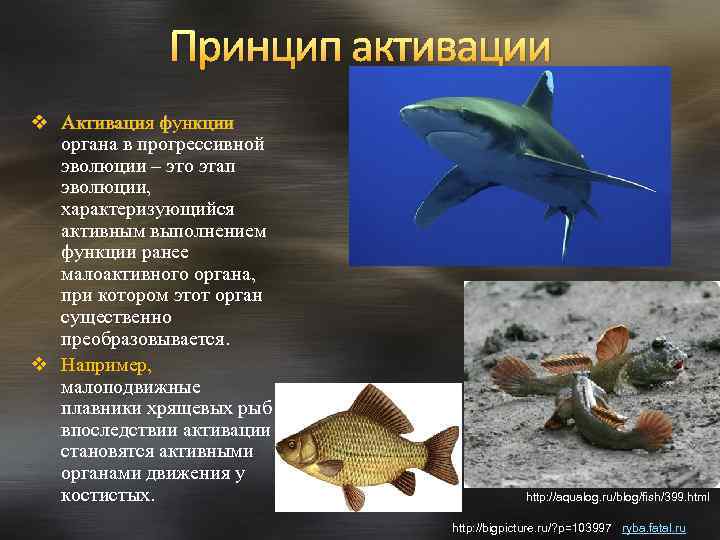 Принцип активации

❖ Активация функции органа в прогрессивной эволюции – это этап эволюции, характеризующийся активным выполнением функции ранее малоактивного органа, при котором этот орган существенно преобразовывается.

❖ Например, малоподвижные плавники хрящевых рыб впоследствии активации становятся активными органами движения у костистых.

http://aqualog.ru/blog/fish/399.html

http://bigpicture.ru/?p=103997 ryba.fatal.ru